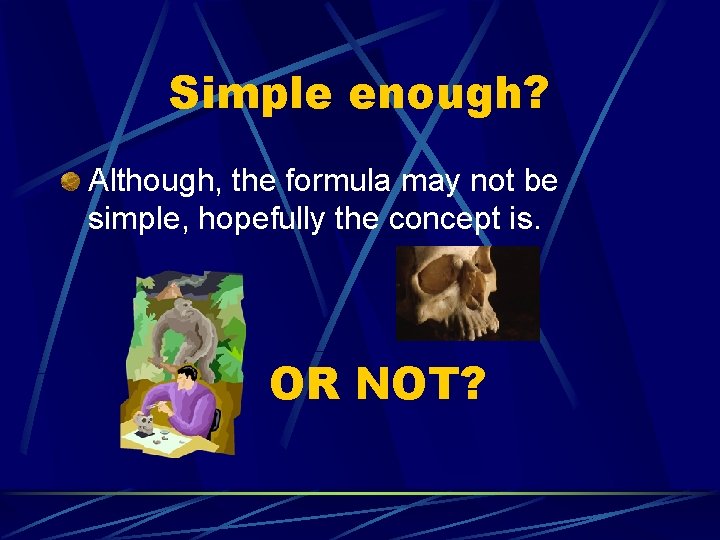 Simple enough?

Although, the formula may not be simple, hopefully the concept is.

OR NOT?